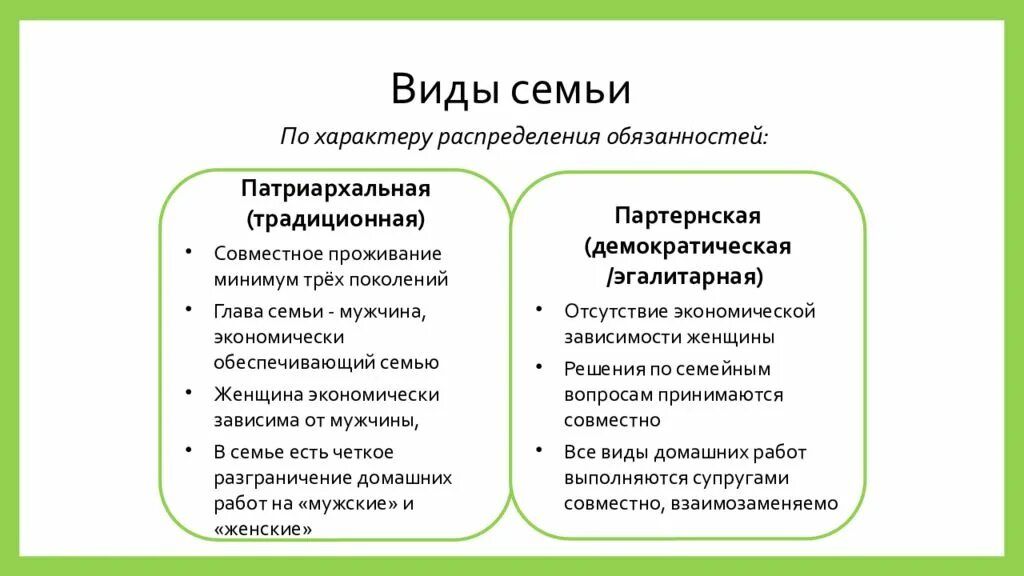 Виды семьи

По характеру распределения обязанностей:

Патриархальная (традиционная)

• Совместное проживание минимум трёх поколений
• Глава семьи - мужчина, экономически обеспечивающий семью
• Женщина экономически зависима от мужчины,
• В семье есть четкое разграничение домашних работ на «мужские» и «женские»

Партернская (демократическая /эгалитарная)

• Отсутствие экономической зависимости женщины
• Решения по семейным вопросам принимаются совместно
• Все виды домашних работ выполняются супругами совместно, взаимозаменяемо